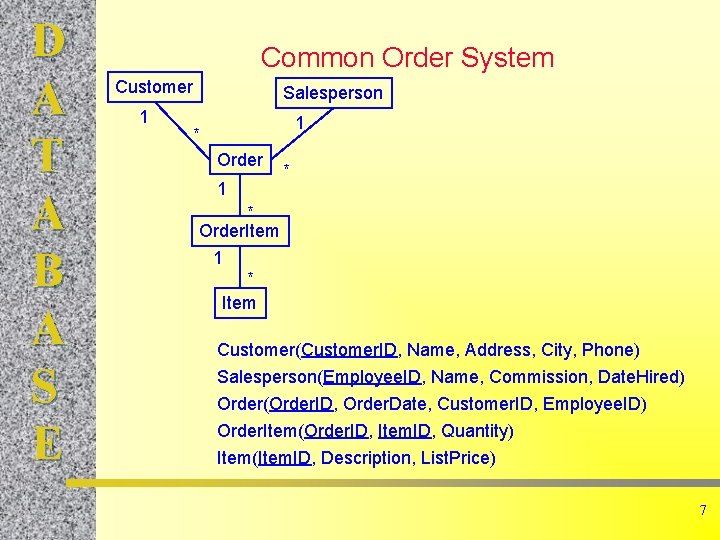 D
A
T
A
B
A
S
E

Common Order System

Customer

Salesperson

1

*

1

Order

*

1

*

OrderItem

1

*

Item

Customer(CustomerID, Name, Address, City, Phone)

Salesperson(EmployeeID, Name, Commission, DateHired)

Order(OrderID, OrderDate, CustomerID, EmployeeID)

OrderItem(OrderID, ItemID, Quantity)

Item(ItemID, Description, ListPrice)

7